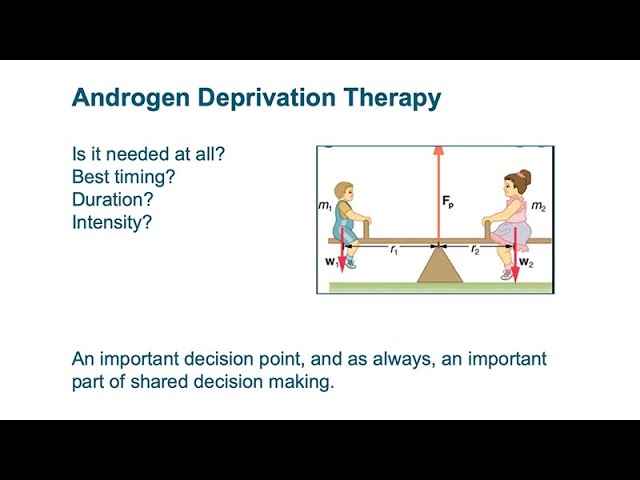 Androgen Deprivation Therapy

Is it needed at all?
Best timing?
Duration?
Intensity?

$m_1$
$\mathbf{F_p}$
$m_2$
$r_1$
$r_2$
$\mathbf{w_1}$
$\mathbf{w_2}$

An important decision point, and as always, an important part of shared decision making.